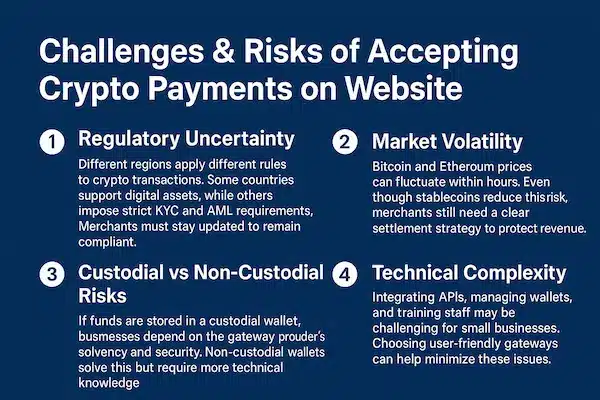 Challenges & Risks of Accepting Crypto Payments on Website

1 Regulatory Uncertainty

Different regions apply different rules to crypto transactions. Some countries support digital assets, while others impose strict KYC and AML requirements, Merchants must stay updated to remain compliant.

2 Market Volatility

Bitcoin and Etheroum prices can fluctuate within hours. Even though stablecoins reduce thisrisk, merchants still need a clear settlement strategy to protect revenue.

3 Custodial vs Non-Custodial Risks

If funds are stored in a custodial wallet, busmesses depend on the gateway prouder's solvency and security. Non-custodial wallets solve this but require more technical knowledge

4 Technical Complexity

Integrating APIs, managing wallets, and training staff may be challenging for small businesses. Choosing user-friendly gateways can help minimize these issues.